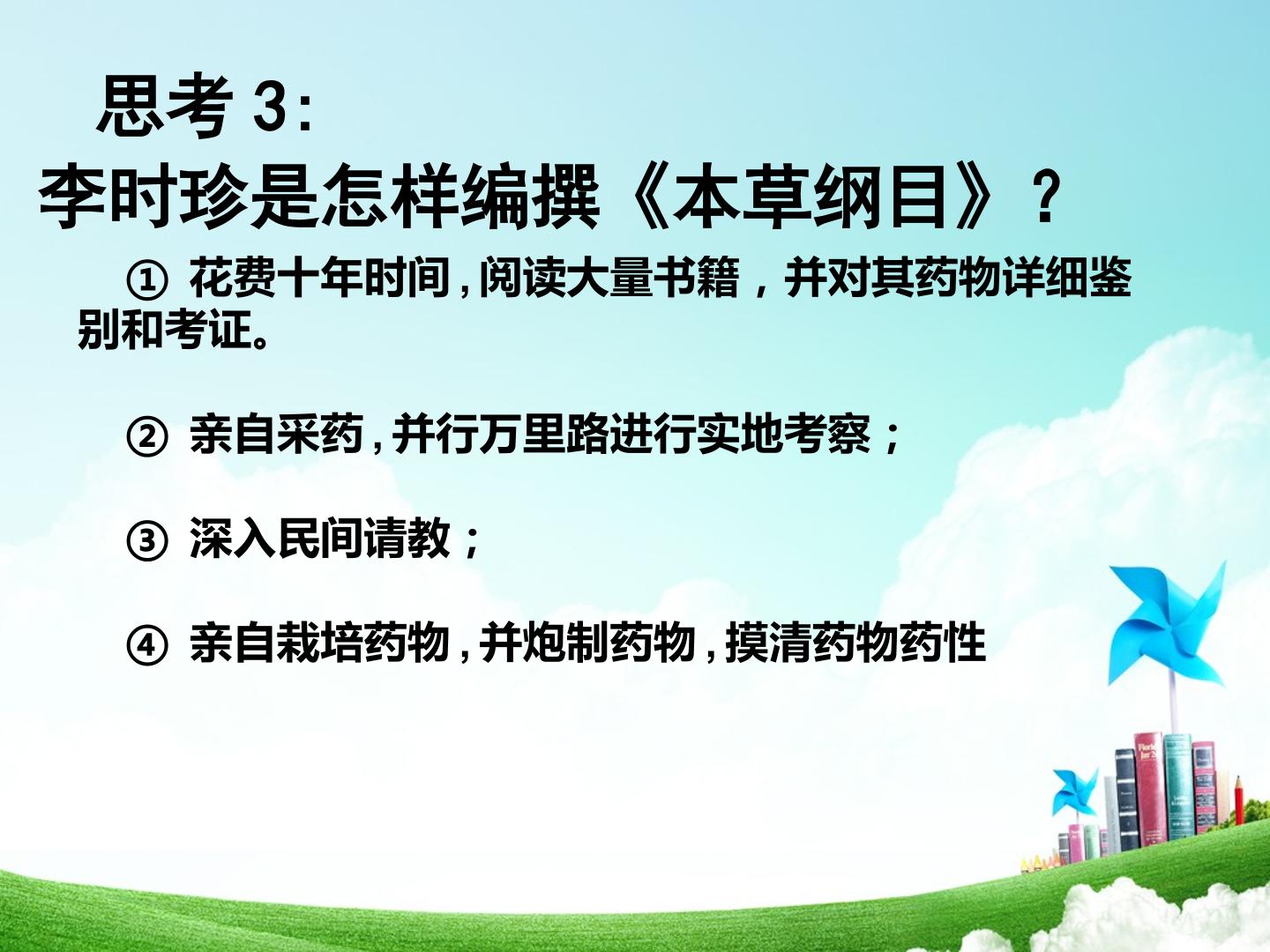 思考 3:
李时珍是怎样编撰《本草纲目》?

① 花费十年时间，阅读大量书籍，并对其药物详细鉴别和考证。

② 亲自采药，并行万里路进行实地考察；

③ 深入民间请教；

④ 亲自栽培药物，并炮制药物，摸清药物药性